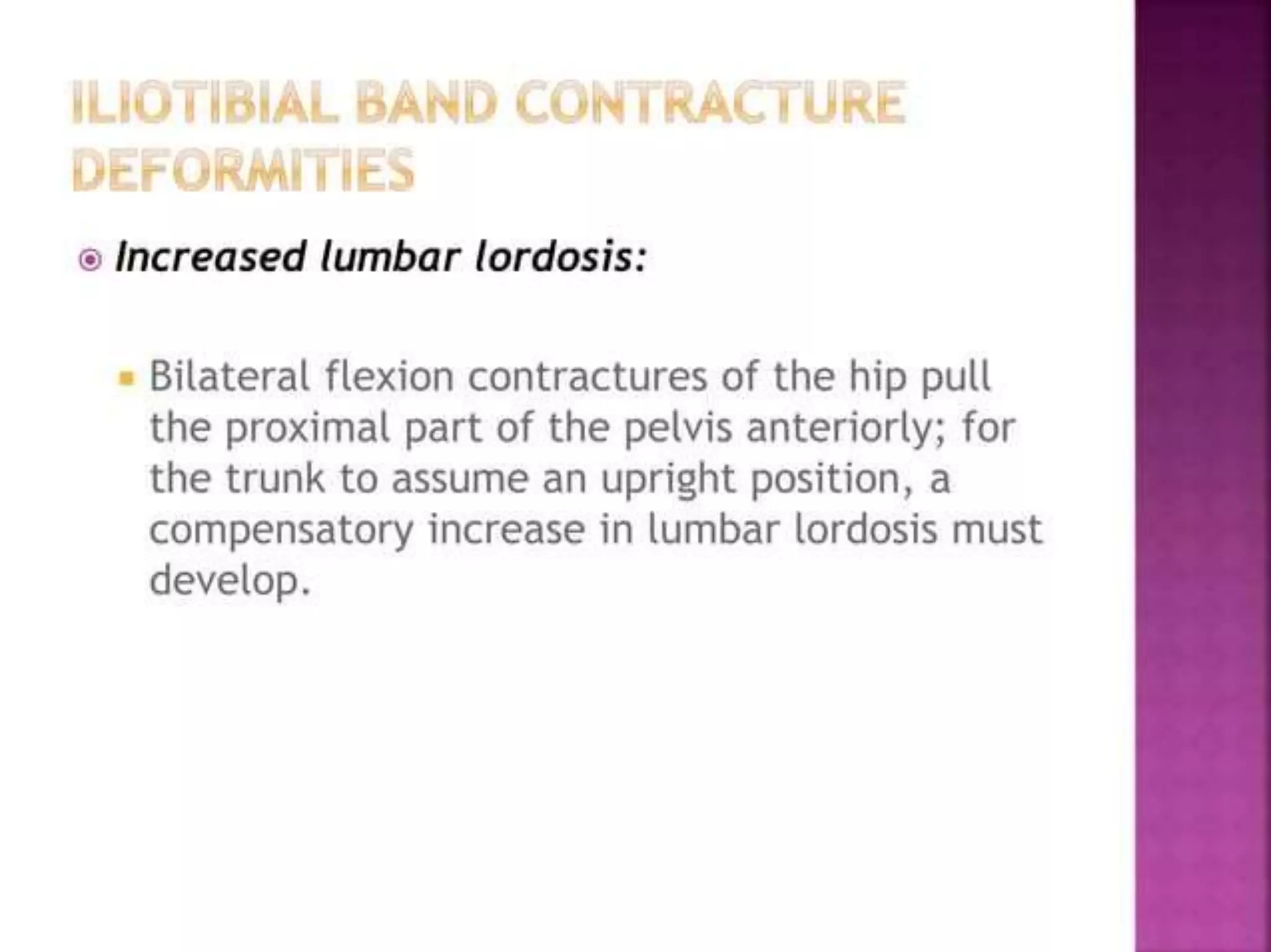 ILIOTIBIAL BAND CONTRACTURE DEFORMITIES

Increased lumbar lordosis:

Bilateral flexion contractures of the hip pull the proximal part of the pelvis anteriorly; for the trunk to assume an upright position, a compensatory increase in lumbar lordosis must develop.